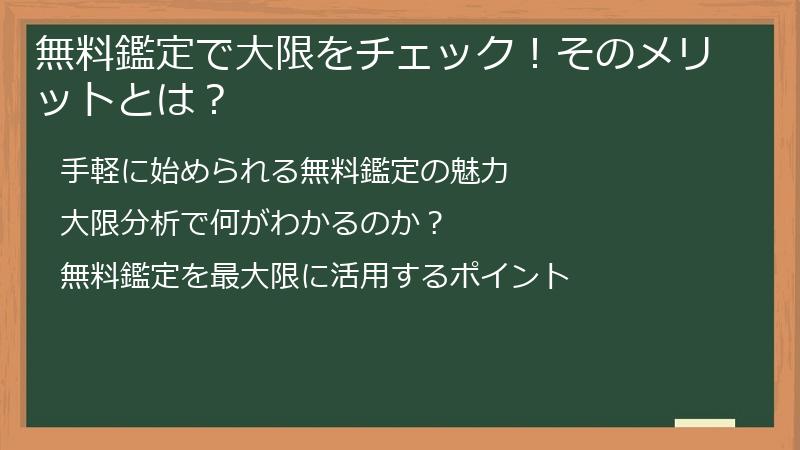 無料鑑定で大限をチェック！そのメリットとは？

手軽に始められる無料鑑定の魅力

大限分析で何がわかるのか？

無料鑑定を最大限に活用するポイント